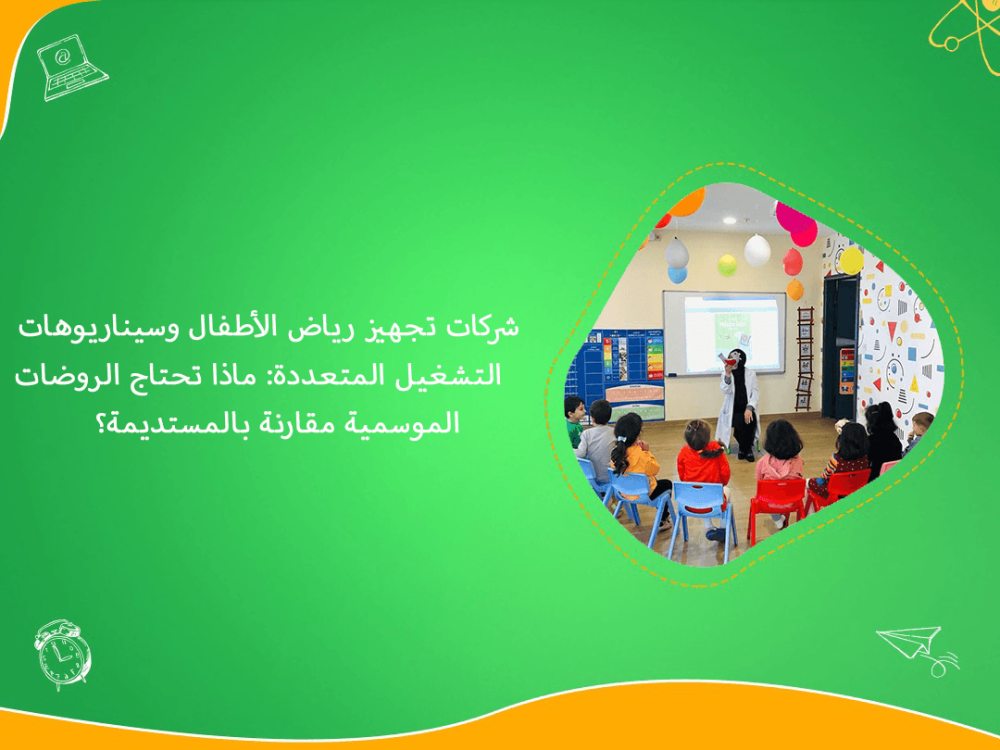 شركات تجهيز رياض الأطفال وسيناريوهات التشغيل المتعددة: ماذا تحتاج الروضات الموسمية مقارنة بالمستديمة؟